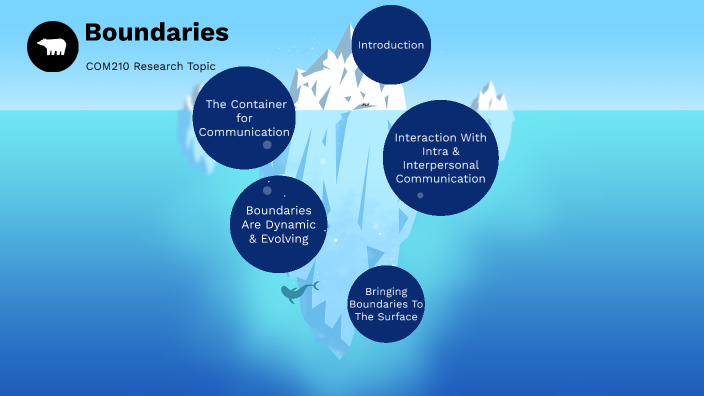 Boundaries

COM210 Research Topic

Introduction

The Container for Communication

Interaction With Intra & Interpersonal Communication

Boundaries Are Dynamic & Evolving

Bringing Boundaries To The Surface